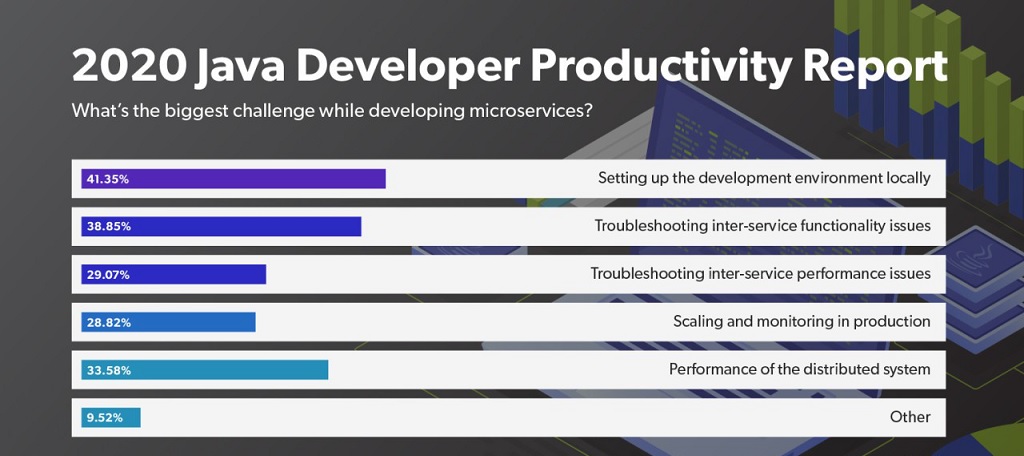 2020 Java Developer Productivity Report

What's the biggest challenge while developing microservices?

41.35% Setting up the development environment locally

38.85% Troubleshooting inter-service functionality issues

29.07% Troubleshooting inter-service performance issues

28.82% Scaling and monitoring in production

33.58% Performance of the distributed system

9.52% Other